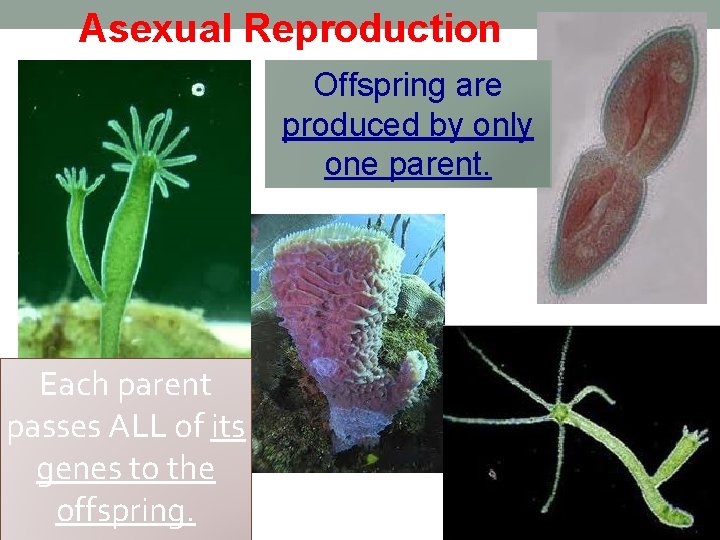 Asexual Reproduction

Offspring are produced by only one parent.

Each parent passes ALL of its genes to the offspring.